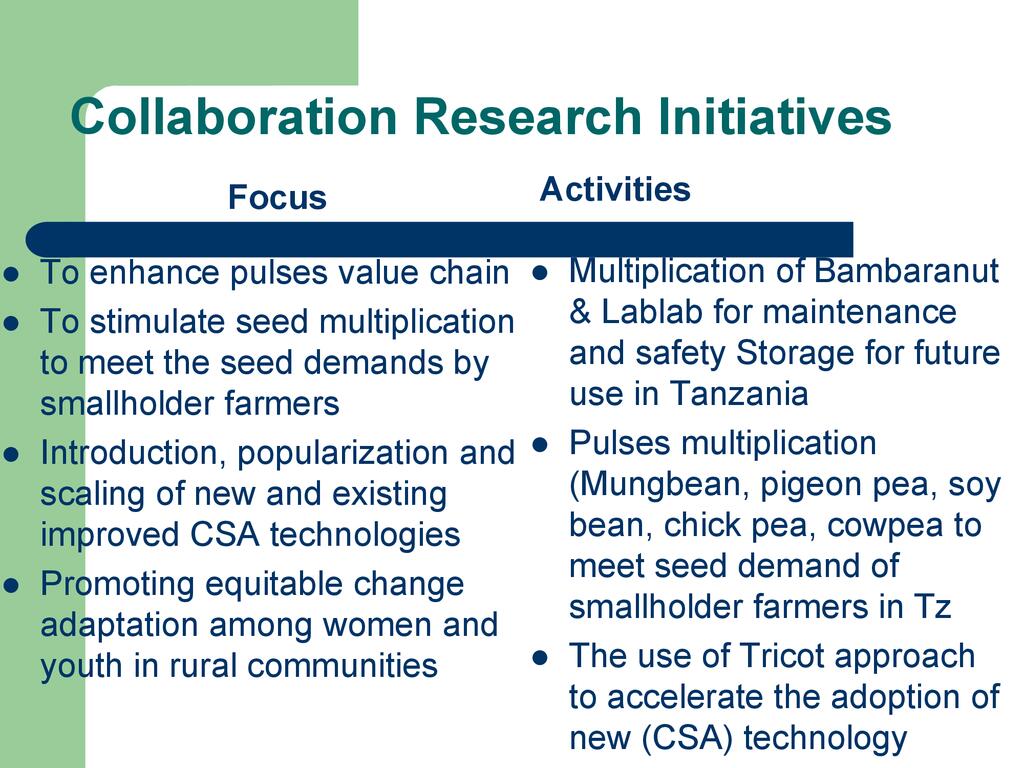 Collaboration Research Initiatives

Focus

- To enhance pulses value chain
- To stimulate seed multiplication to meet the seed demands by smallholder farmers
- Introduction, popularization and scaling of new and existing improved CSA technologies
- Promoting equitable change adaptation among women and youth in rural communities

Activities

- Multiplication of Bambaranut & Lablab for maintenance and safety Storage for future use in Tanzania
- Pulses multiplication (Mungbean, pigeon pea, soy bean, chick pea, cowpea to meet seed demand of smallholder farmers in Tz
- The use of Tricot approach to accelerate the adoption of new (CSA) technology